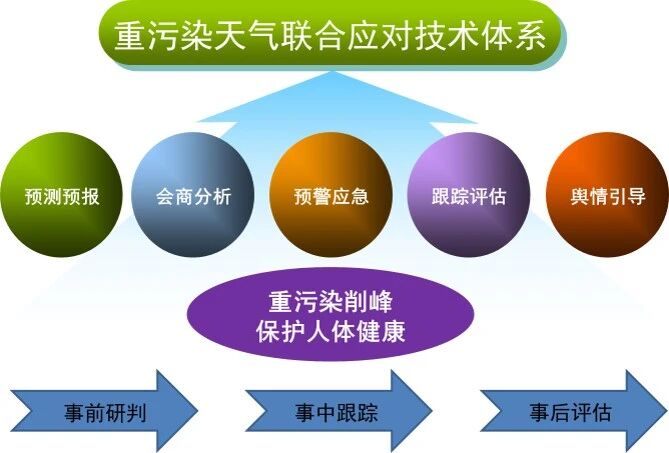 重污染天气联合应对技术体系

预测预报

会商分析

预警应急

跟踪评估

舆情引导

重污染削峰
保护人体健康

事前研判

事中跟踪

事后评估